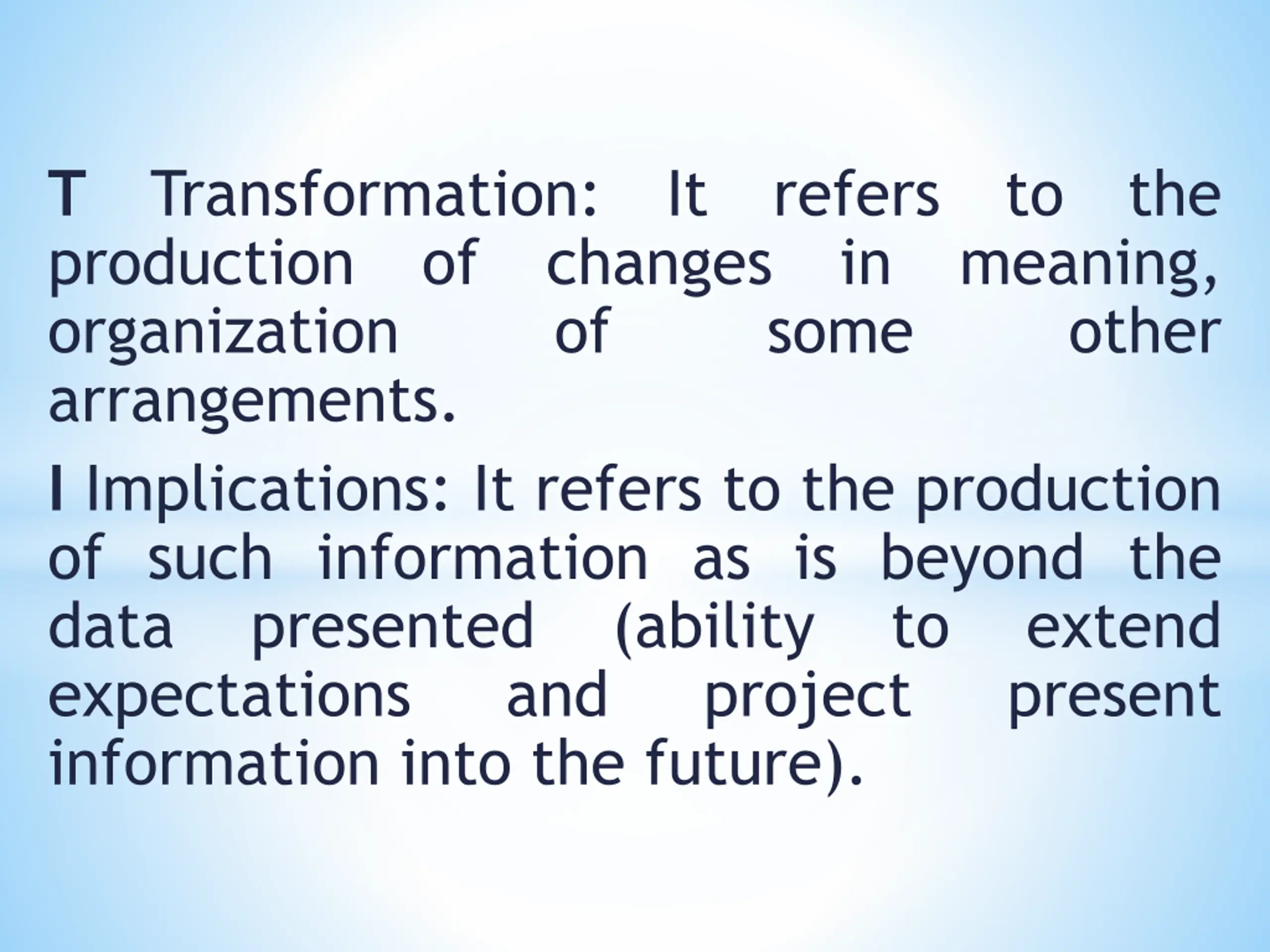 T Transformation: It refers to the production of changes in meaning, organization of some other arrangements.

I Implications: It refers to the production of such information as is beyond the data presented (ability to extend expectations and project present information into the future).